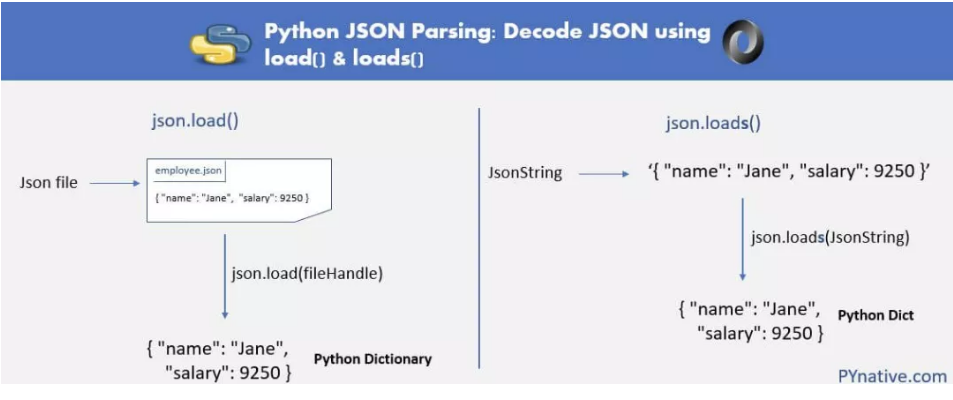 Python JSON Parsing: Decode JSON using load() & loads()

json.load()

Json file

employee.json

{ "name": "Jane", "salary": 9250 }

json.load(fileHandle)

{ "name": "Jane", "salary": 9250 }

Python Dictionary

json.loads()

JsonString

'{ "name": "Jane", "salary": 9250 }'

json.loads(JsonString)

{ "name": "Jane", "salary": 9250 }

Python Dict

PYnative.com